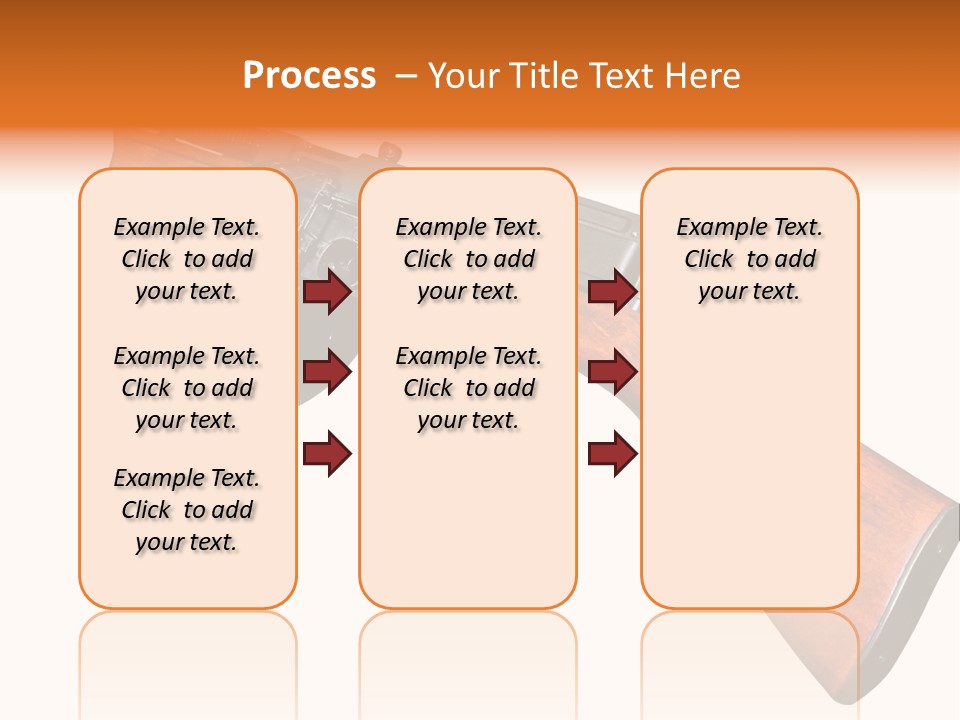 Process – Your Title Text Here

Example Text. Click to add your text.

Example Text. Click to add your text.

Example Text. Click to add your text.

Example Text. Click to add your text.

Example Text. Click to add your text.

Example Text. Click to add your text.